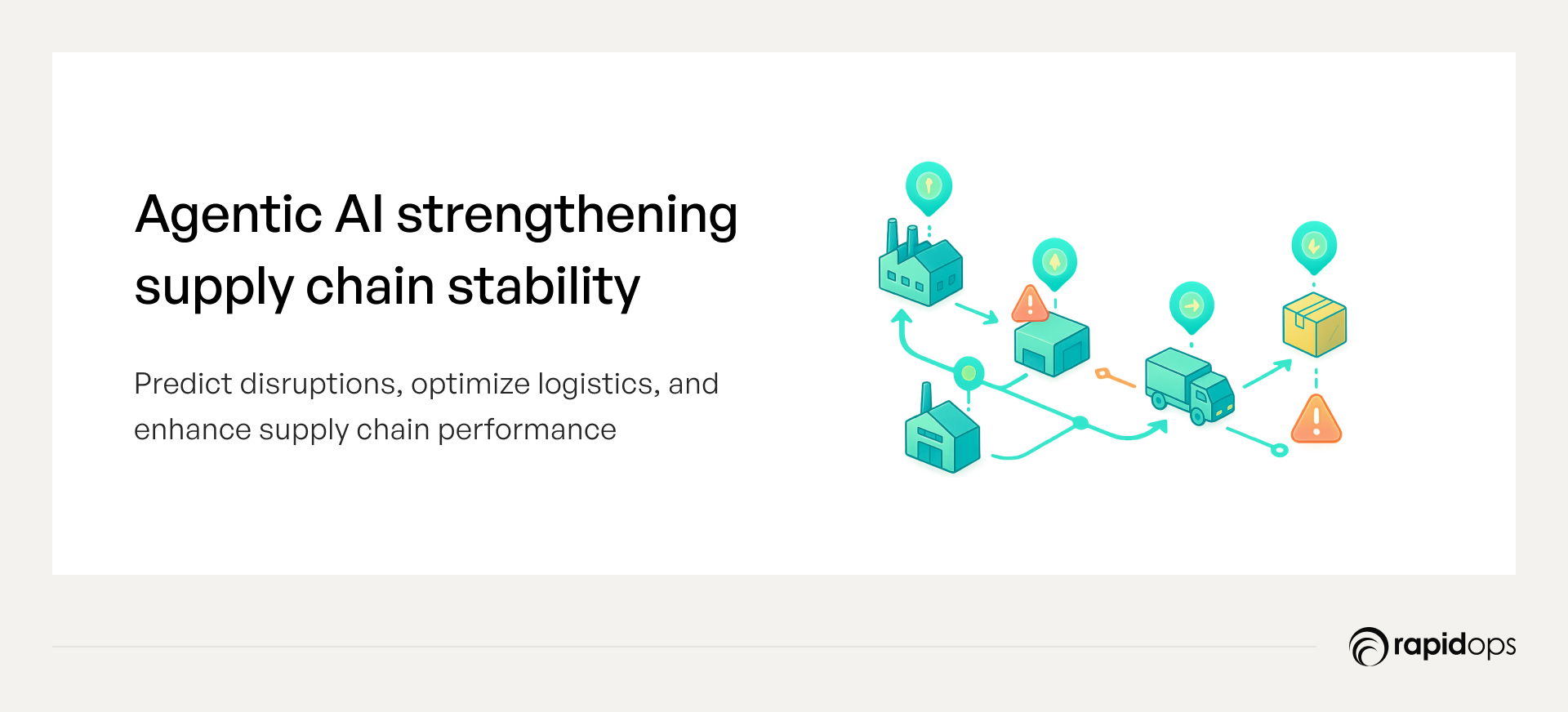 Agentic AI strengthening supply chain stability

Predict disruptions, optimize logistics, and enhance supply chain performance

rapidops